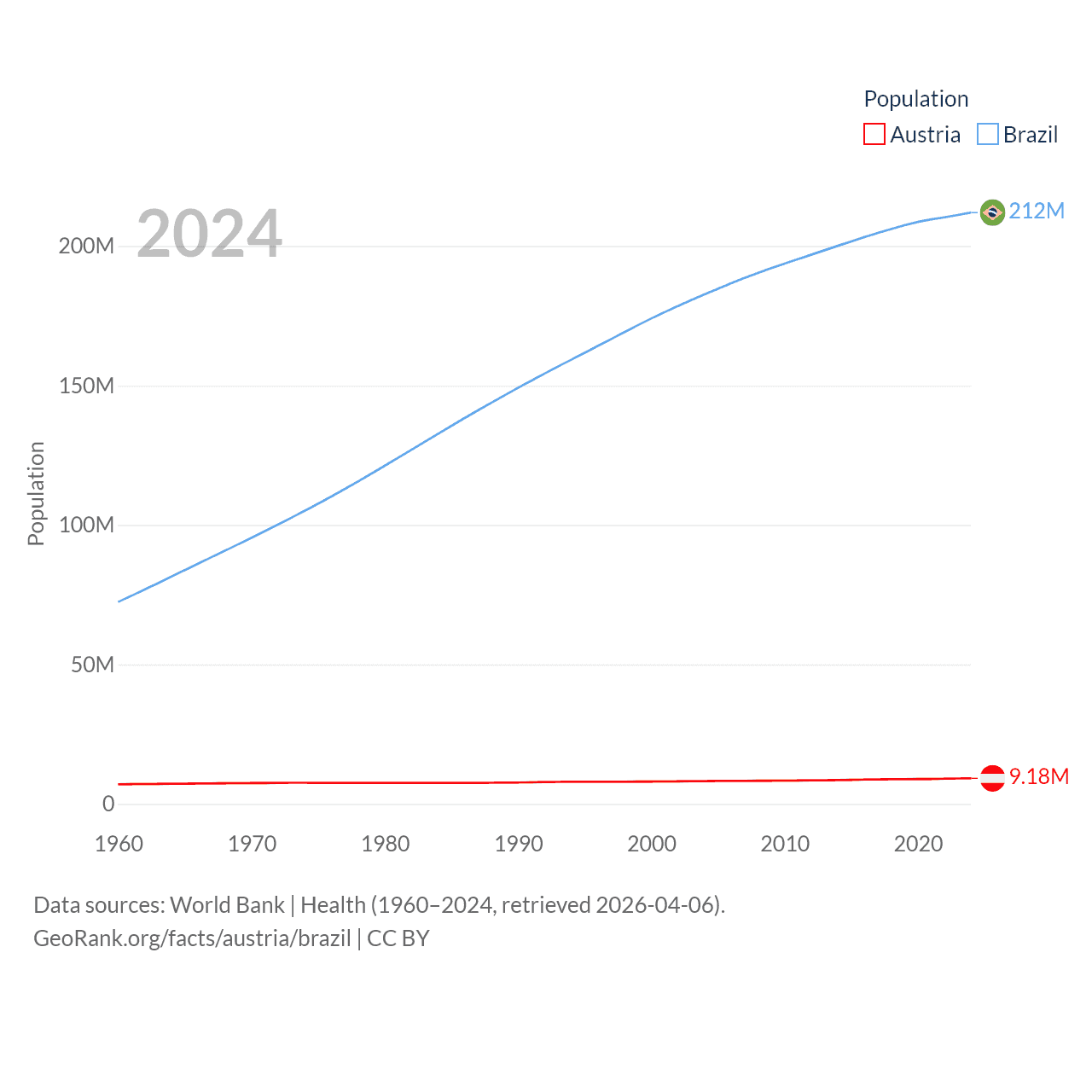 Population
Austria Brazil

2024

212M
9.18M

Population

200M
150M
100M
50M
0

1960 1970 1980 1990 2000 2010 2020

Data sources: World Bank | Health (1960–2024, retrieved 2026-04-06).
GeoRank.org/facts/austria/brazil | CC BY